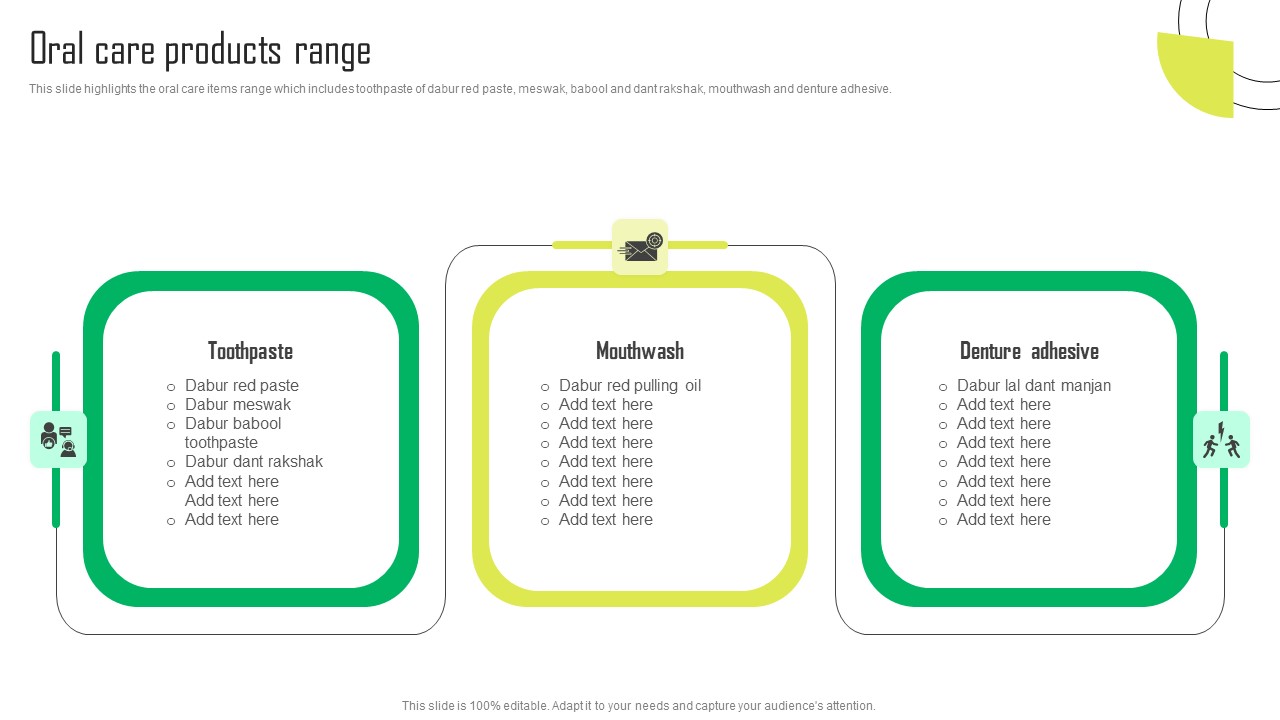 Oral care products range

This slide highlights the oral care items range which includes toothpaste of dabur red paste, meswak, babool and dant rakshak, mouthwash and denture adhesive.

Toothpaste

- Dabur red paste
- Dabur meswak
- Dabur babool toothpaste
- Dabur dant rakshak
- Add text here Add text here
- Add text here

Mouthwash

- Dabur red pulling oil
- Add text here
- Add text here
- Add text here
- Add text here
- Add text here
- Add text here
- Add text here

Denture adhesive

- Dabur lal dant manjan
- Add text here
- Add text here
- Add text here
- Add text here
- Add text here
- Add text here
- Add text here

This slide is 100% editable. Adapt it to your needs and capture your audience's attention.